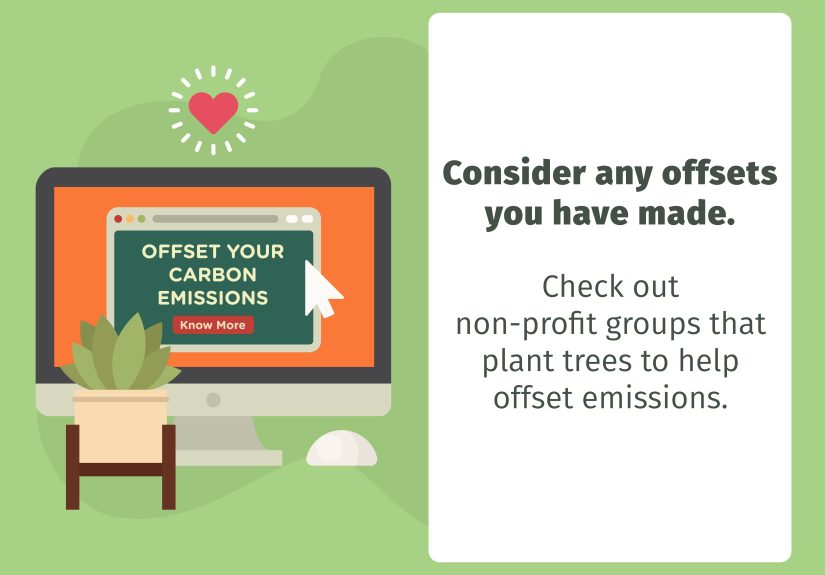 OFFSET YOUR CARBON EMISSIONS

Know More

Consider any offsets you have made.

Check out non-profit groups that plant trees to help offset emissions.